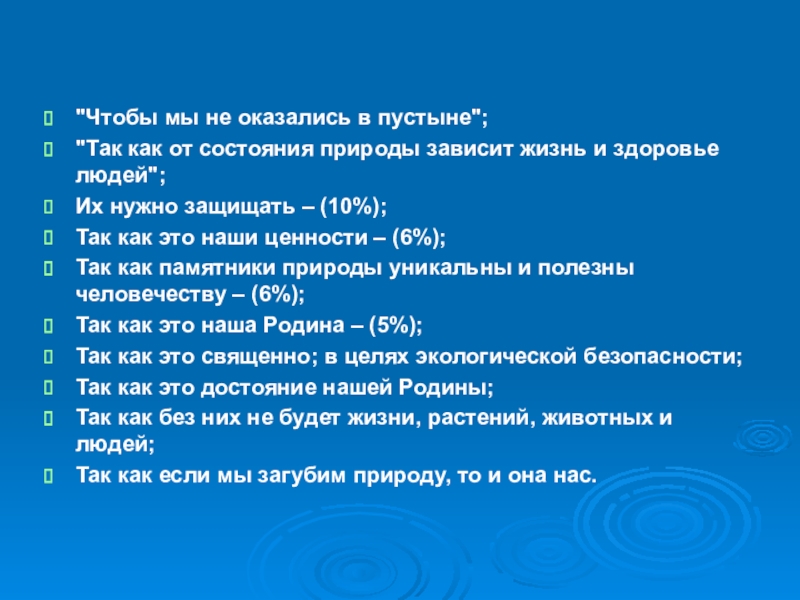 "Чтобы мы не оказались в пустыне";

"Так как от состояния природы зависит жизнь и здоровье людей";

Их нужно защищать – (10%);

Так как это наши ценности – (6%);

Так как памятники природы уникальны и полезны человечеству – (6%);

Так как это наша Родина – (5%);

Так как это священно; в целях экологической безопасности;

Так как это достояние нашей Родины;

Так как без них не будет жизни, растений, животных и людей;

Так как если мы загубим природу, то и она нас.